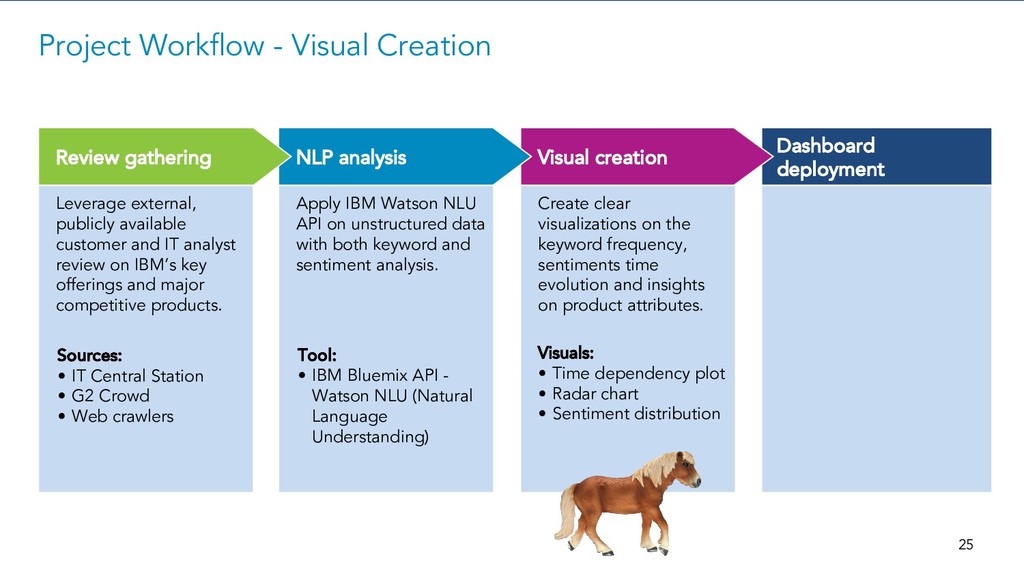 Project Workflow - Visual Creation

Review gathering

Leverage external, publicly available customer and IT analyst review on IBM's key offerings and major competitive products.

Sources:
• IT Central Station
• G2 Crowd
• Web crawlers

NLP analysis

Apply IBM Watson NLU API on unstructured data with both keyword and sentiment analysis.

Tool:
• IBM Bluemix API - Watson NLU (Natural Language Understanding)

Visual creation

Create clear visualizations on the keyword frequency, sentiments time evolution and insights on product attributes.

Visuals:
• Time dependency plot
• Radar chart
• Sentiment distribution

Dashboard deployment

25